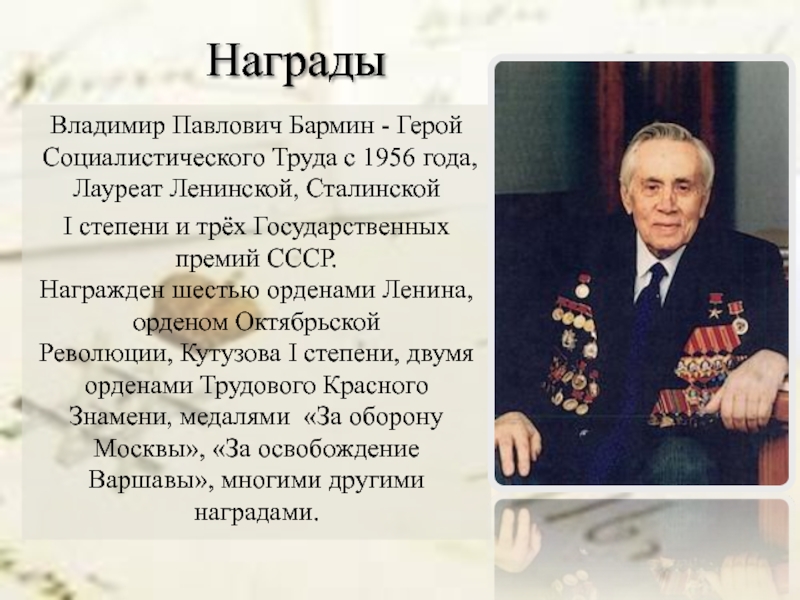 Награды

Владимир Павлович Бармин - Герой Социалистического Труда с 1956 года, Лауреат Ленинской, Сталинской

I степени и трёх Государственных премий СССР.
Награжден шестью орденами Ленина, орденом Октябрьской Революции, Кутузова I степени, двумя орденами Трудового Красного Знамени, медалями «За оборону Москвы», «За освобождение Варшавы», многими другими наградами.